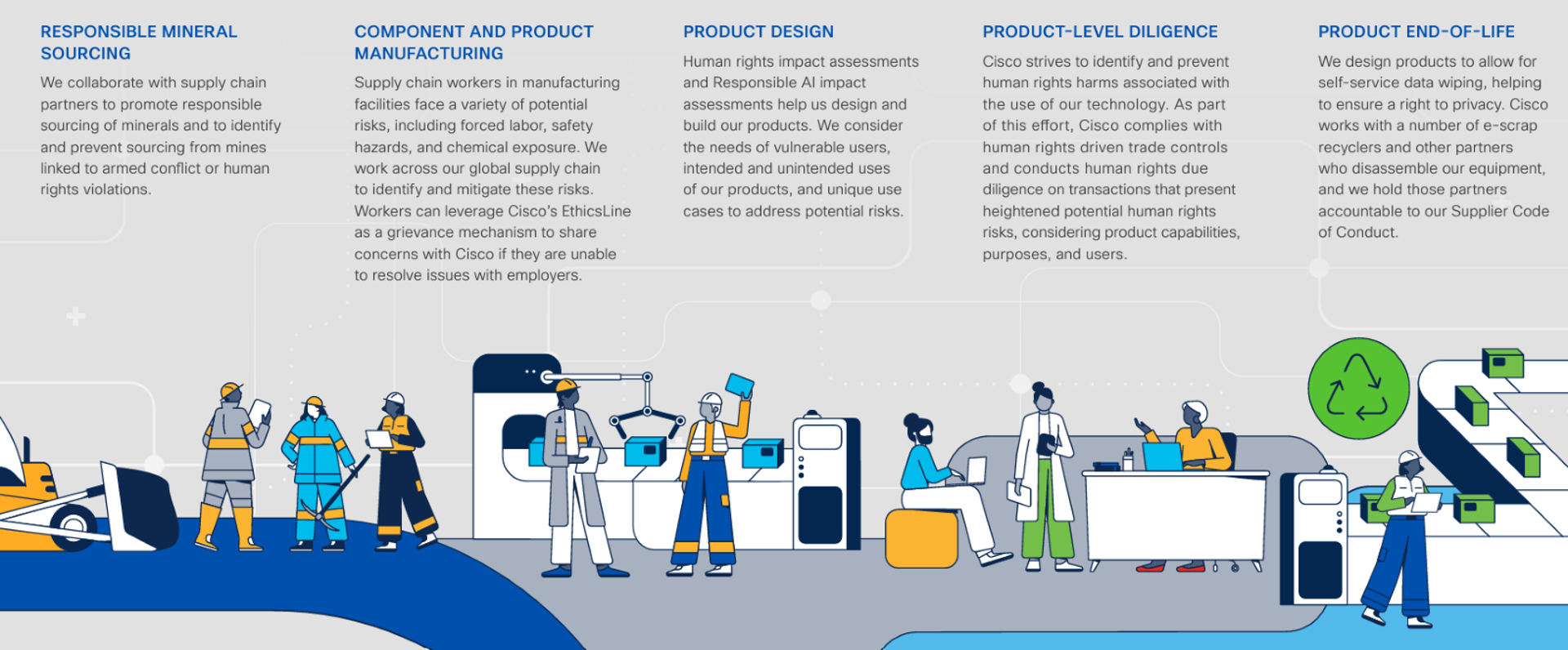 RESPONSIBLE MINERAL SOURCING

We collaborate with supply chain partners to promote responsible sourcing of minerals and to identify and prevent sourcing from mines linked to armed conflict or human rights violations.

COMPONENT AND PRODUCT MANUFACTURING

Supply chain workers in manufacturing facilities face a variety of potential risks, including forced labor, safety hazards, and chemical exposure. We work across our global supply chain to identify and mitigate these risks. Workers can leverage Cisco's EthicsLine as a grievance mechanism to share concerns with Cisco if they are unable to resolve issues with employers.

PRODUCT DESIGN

Human rights impact assessments and Responsible AI impact assessments help us design and build our products. We consider the needs of vulnerable users, intended and unintended uses of our products, and unique use cases to address potential risks.

PRODUCT-LEVEL DILIGENCE

Cisco strives to identify and prevent human rights harms associated with the use of our technology. As part of this effort, Cisco complies with human rights driven trade controls and conducts human rights due diligence on transactions that present heightened potential human rights risks, considering product capabilities, purposes, and users.

PRODUCT END-OF-LIFE

We design products to allow for self-service data wiping, helping to ensure a right to privacy. Cisco works with a number of e-scrap recyclers and other partners who disassemble our equipment, and we hold those partners accountable to our Supplier Code of Conduct.